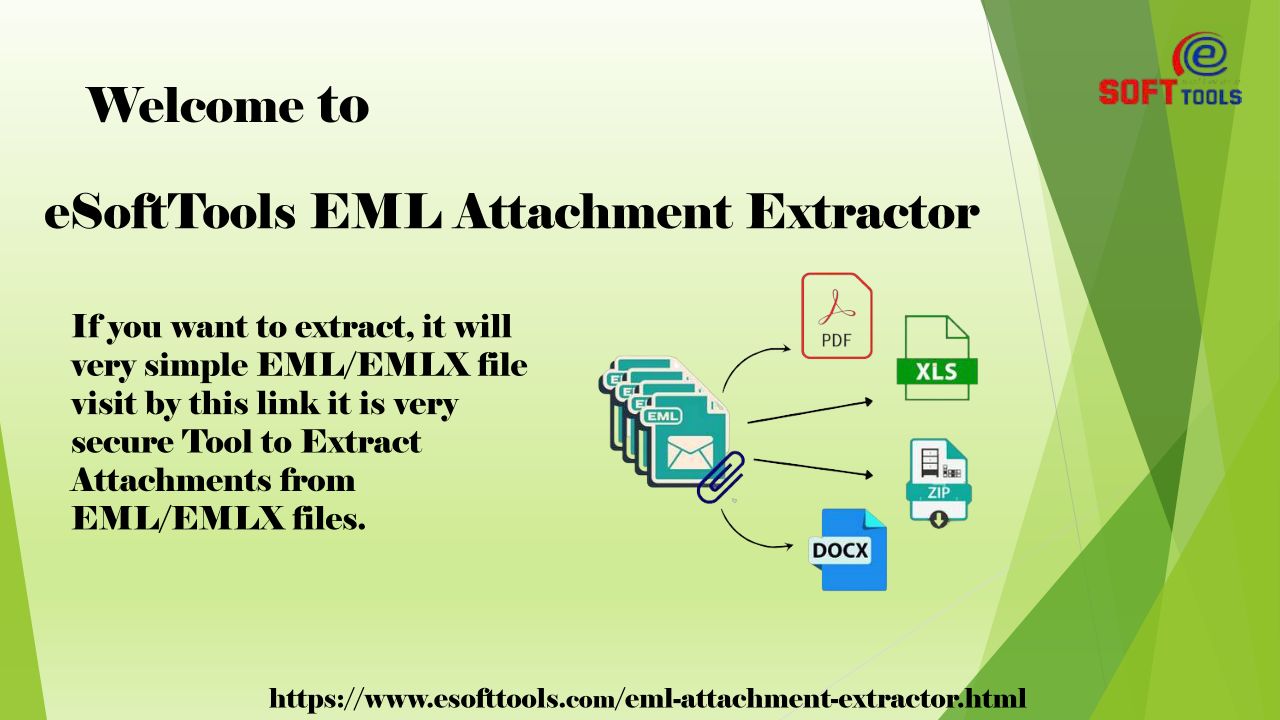 e
SOFT TOOLS

Welcome to

eSoftTools EML Attachment Extractor

If you want to extract, it will very simple EML/EMLX file visit by this link it is very secure Tool to Extract Attachments from EML/EMLX files.

EML
PDF
XLS
ZIP
DOCX

https://www.esofttools.com/eml-attachment-extractor.html